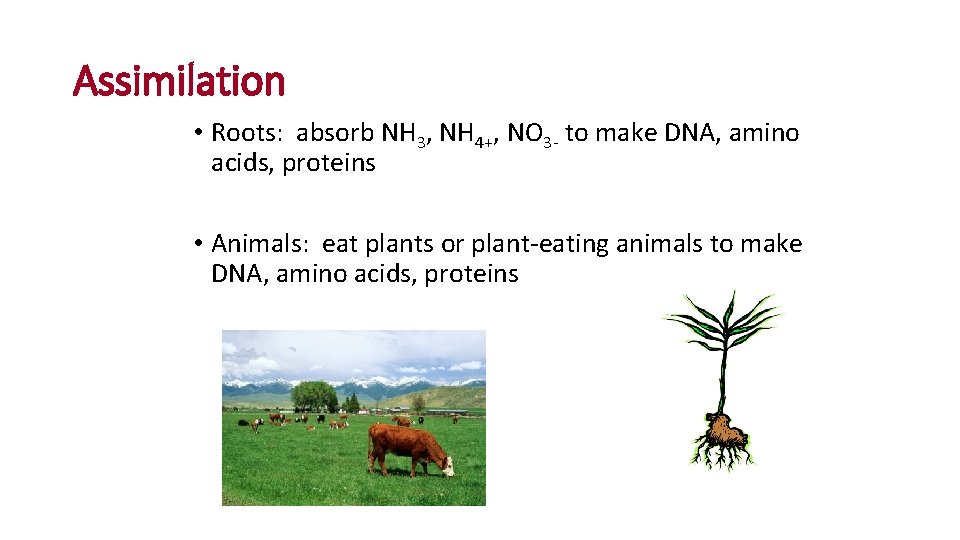 Assimilation

• Roots: absorb $NH_3$, $NH_{4+}$, $NO_{3-}$ to make DNA, amino acids, proteins

• Animals: eat plants or plant-eating animals to make DNA, amino acids, proteins